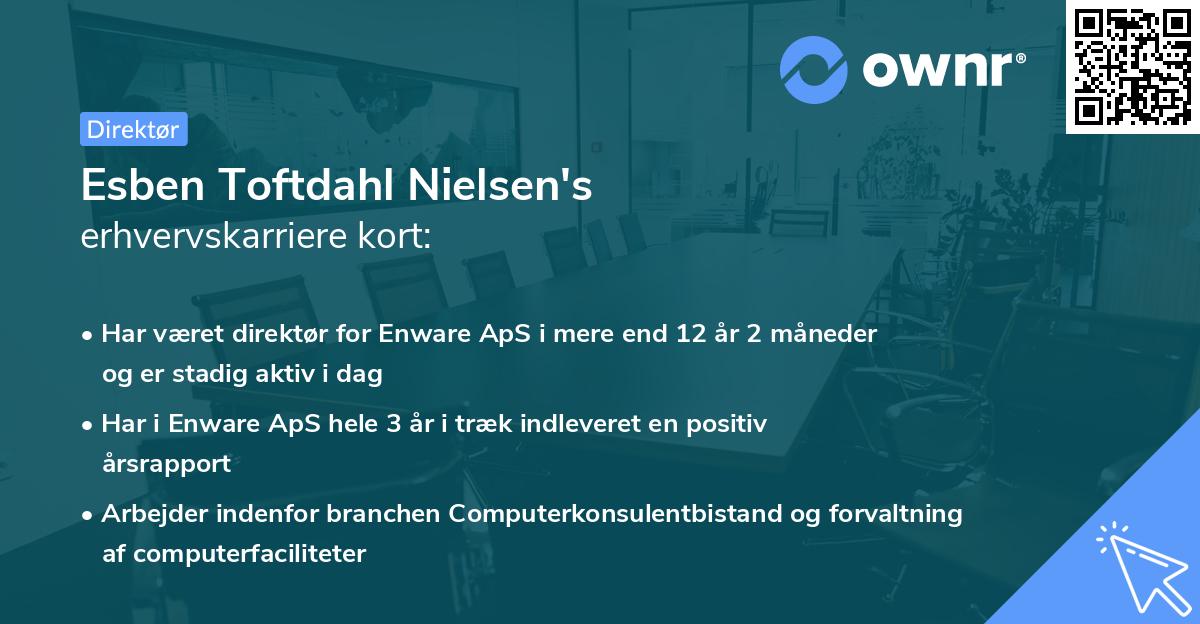 ownr®

Direktør

Esben Toftdahl Nielsen's
erhvervskarriere kort:

• Har været direktør for Enware ApS i mere end 12 år 2 måneder og er stadig aktiv i dag

• Har i Enware ApS hele 3 år i træk indleveret en positiv årsrapport

• Arbejder indenfor branchen Computerkonsulentbistand og forvaltning af computerfaciliteter